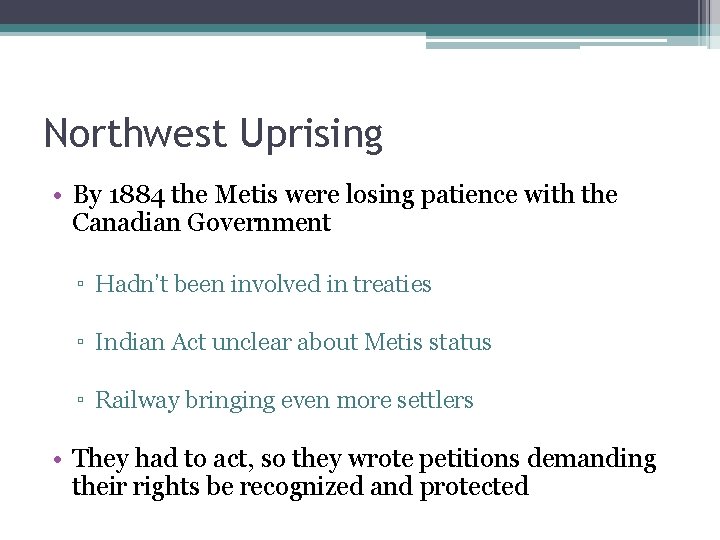 Northwest Uprising

• By 1884 the Metis were losing patience with the Canadian Government

▫ Hadn't been involved in treaties

▫ Indian Act unclear about Metis status

▫ Railway bringing even more settlers

• They had to act, so they wrote petitions demanding their rights be recognized and protected